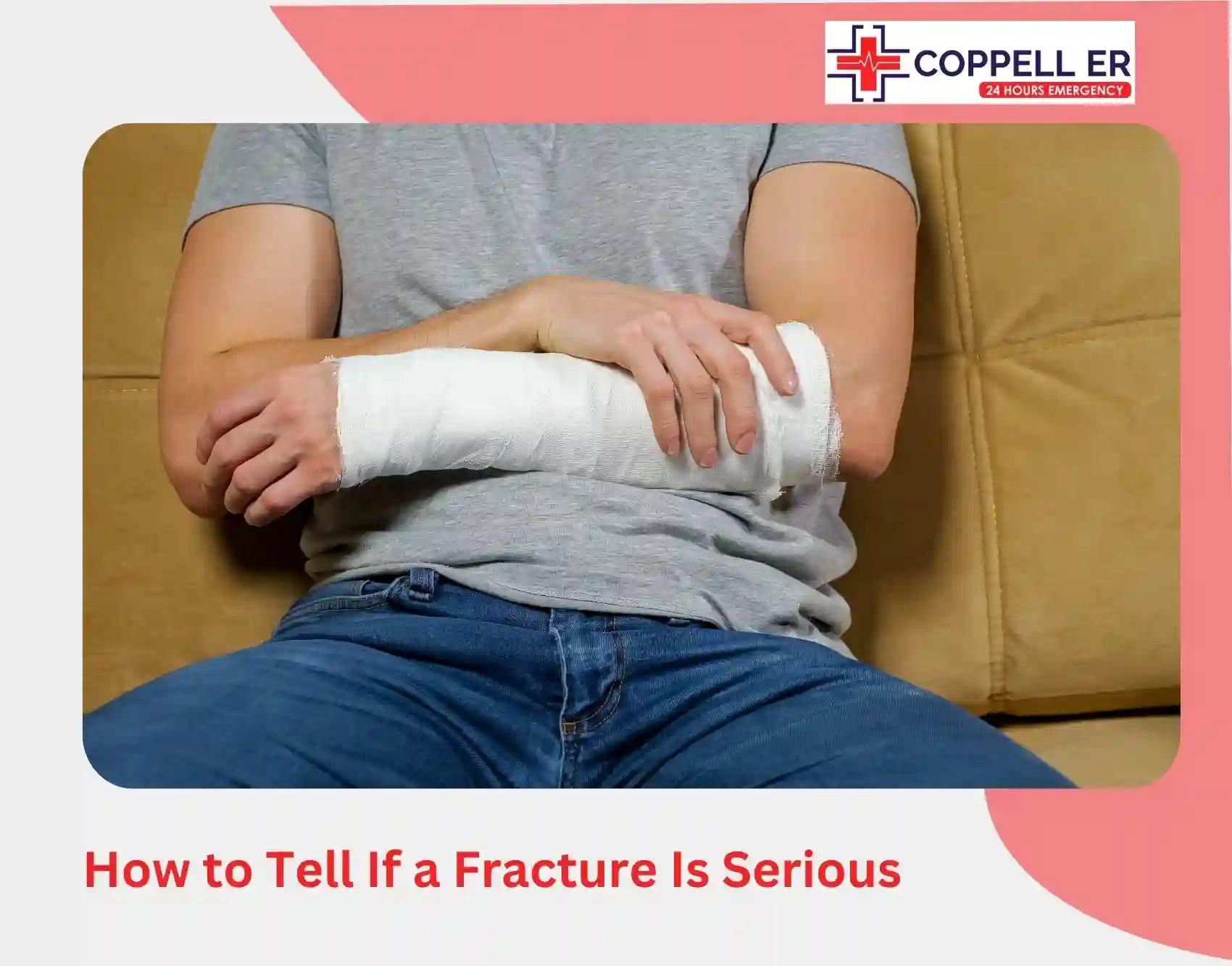 COPPELL ER
24 HOURS EMERGENCY

How to Tell If a Fracture Is Serious